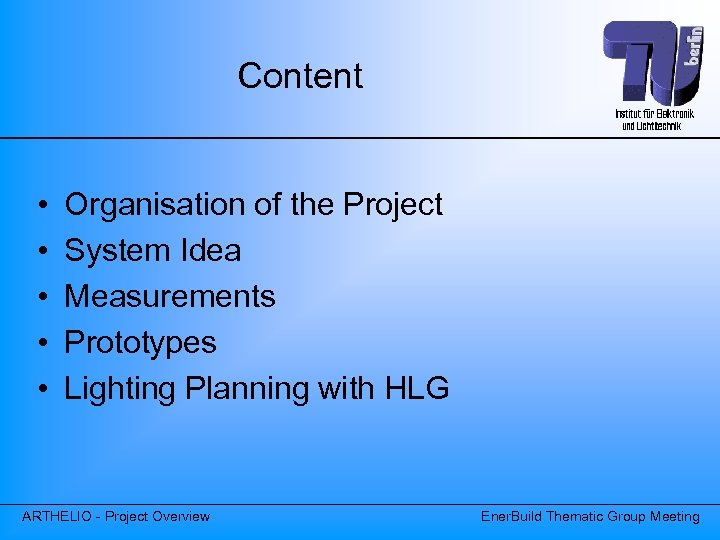 Content

TU berlin
Institut für Elektronik und Lichttechnik

• Organisation of the Project
• System Idea
• Measurements
• Prototypes
• Lighting Planning with HLG

ARTHELIO - Project Overview

EnerBuild Thematic Group Meeting